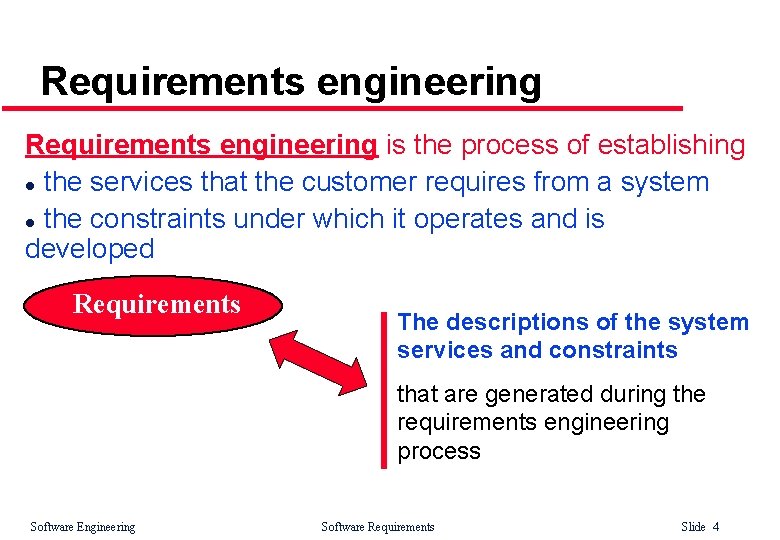 Requirements engineering

Requirements engineering is the process of establishing

● the services that the customer requires from a system

● the constraints under which it operates and is developed

Requirements

The descriptions of the system services and constraints

that are generated during the requirements engineering process

Software Engineering

Software Requirements

Slide 4